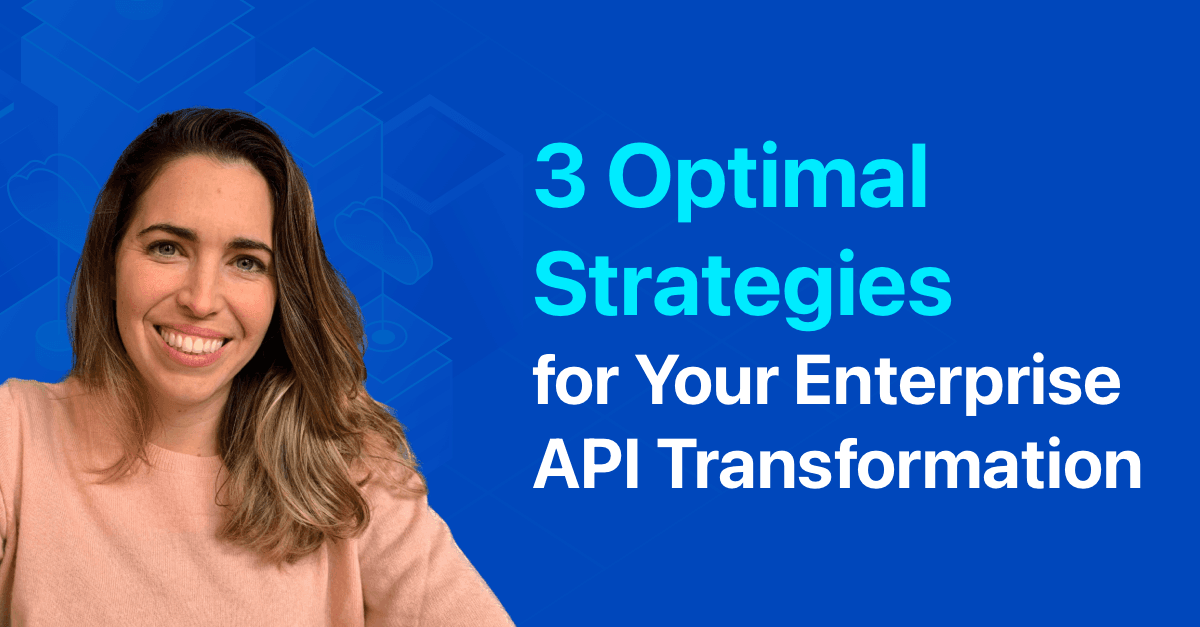 3 Optimal Strategies for Your Enterprise API Transformation